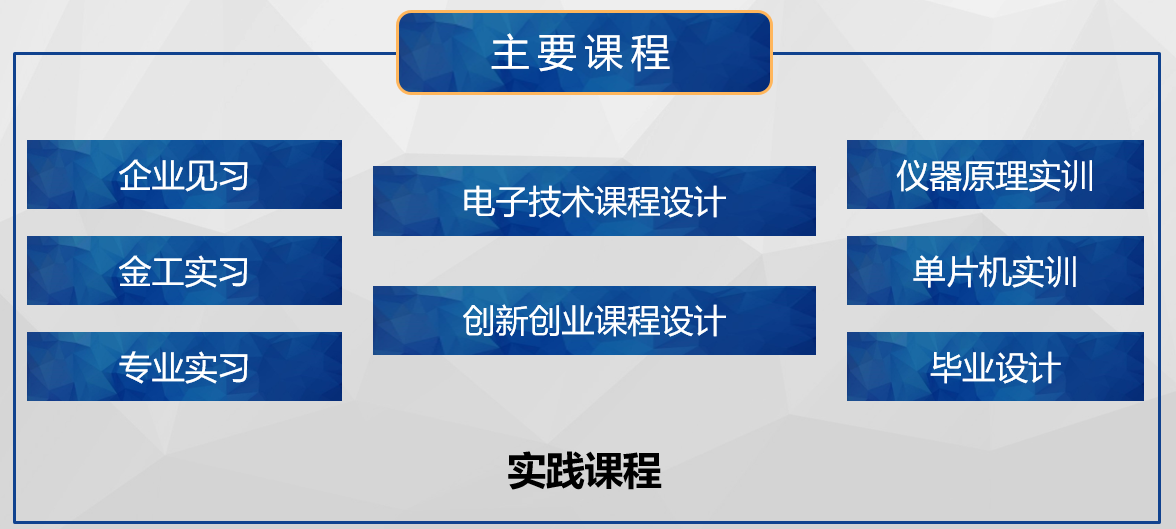 主要课程

企业见习

金工实习

专业实习

电子技术课程设计

创新创业课程设计

仪器原理实训

单片机实训

毕业设计

实践课程